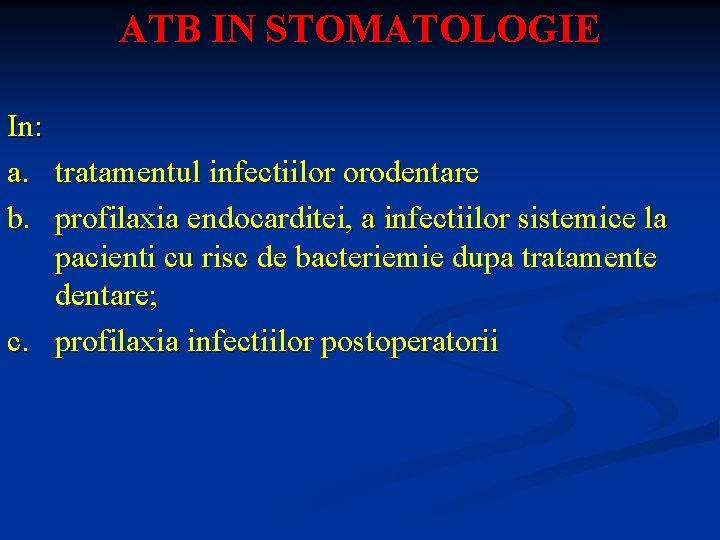 ATB IN STOMATOLOGIE

In:

a. tratamentul infectiilor orodentare

b. profilaxia endocarditei, a infectiilor sistemice la pacienti cu risc de bacteriemie dupa tratamente dentare;

c. profilaxia infectiilor postoperatorii